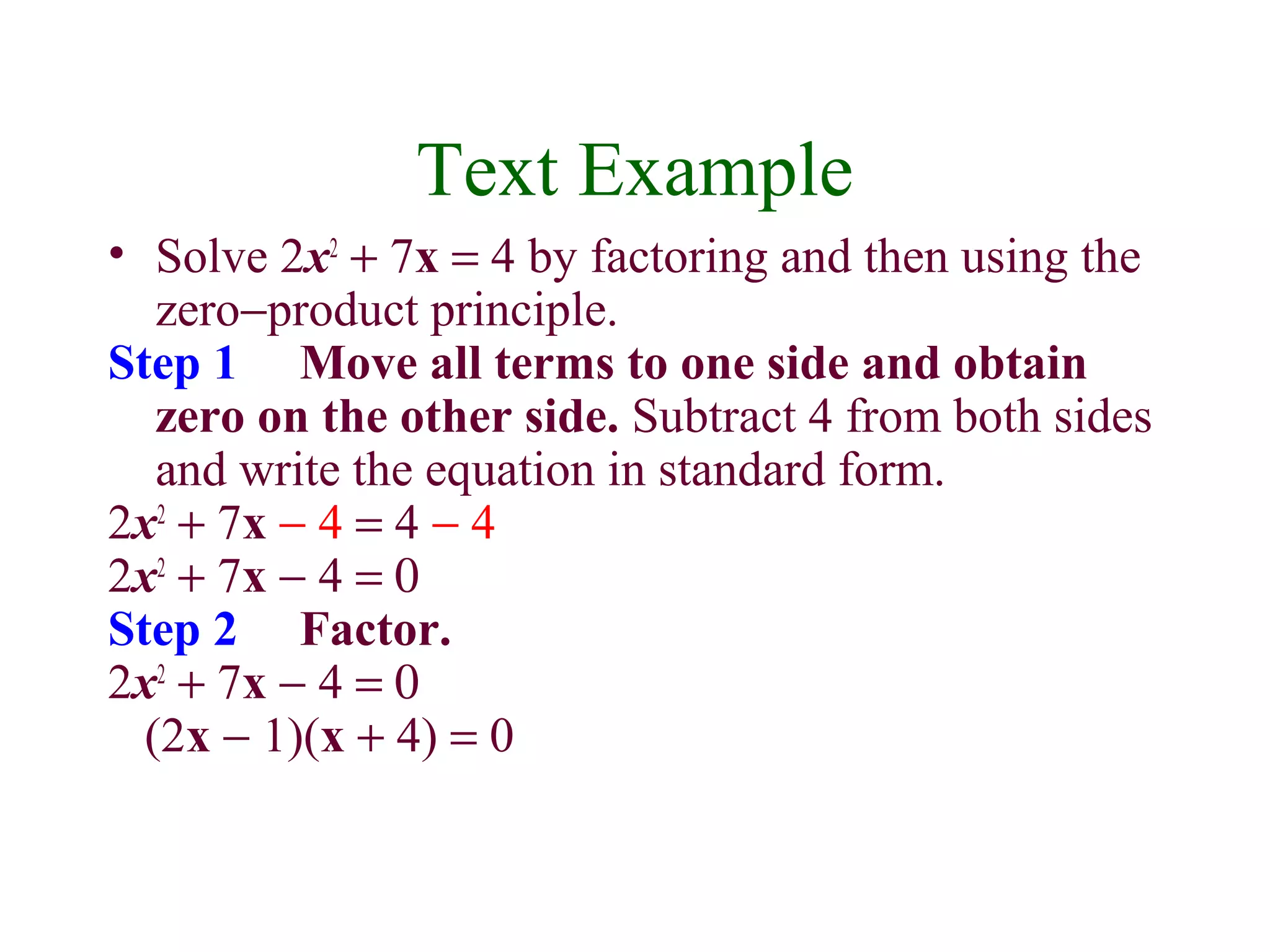 Text Example

• Solve $2x^2 + 7x = 4$ by factoring and then using the zero–product principle.

Step 1 Move all terms to one side and obtain zero on the other side. Subtract 4 from both sides and write the equation in standard form.

$2x^2 + 7x - 4 = 4 - 4$

$2x^2 + 7x - 4 = 0$

Step 2 Factor.

$2x^2 + 7x - 4 = 0$

$(2x - 1)(x + 4) = 0$